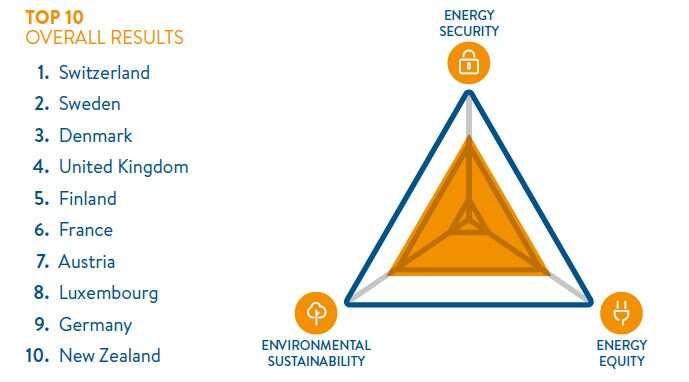 TOP 10
OVERALL RESULTS

1. Switzerland
2. Sweden
3. Denmark
4. United Kingdom
5. Finland
6. France
7. Austria
8. Luxembourg
9. Germany
10. New Zealand

ENERGY SECURITY

ENVIRONMENTAL SUSTAINABILITY

ENERGY EQUITY